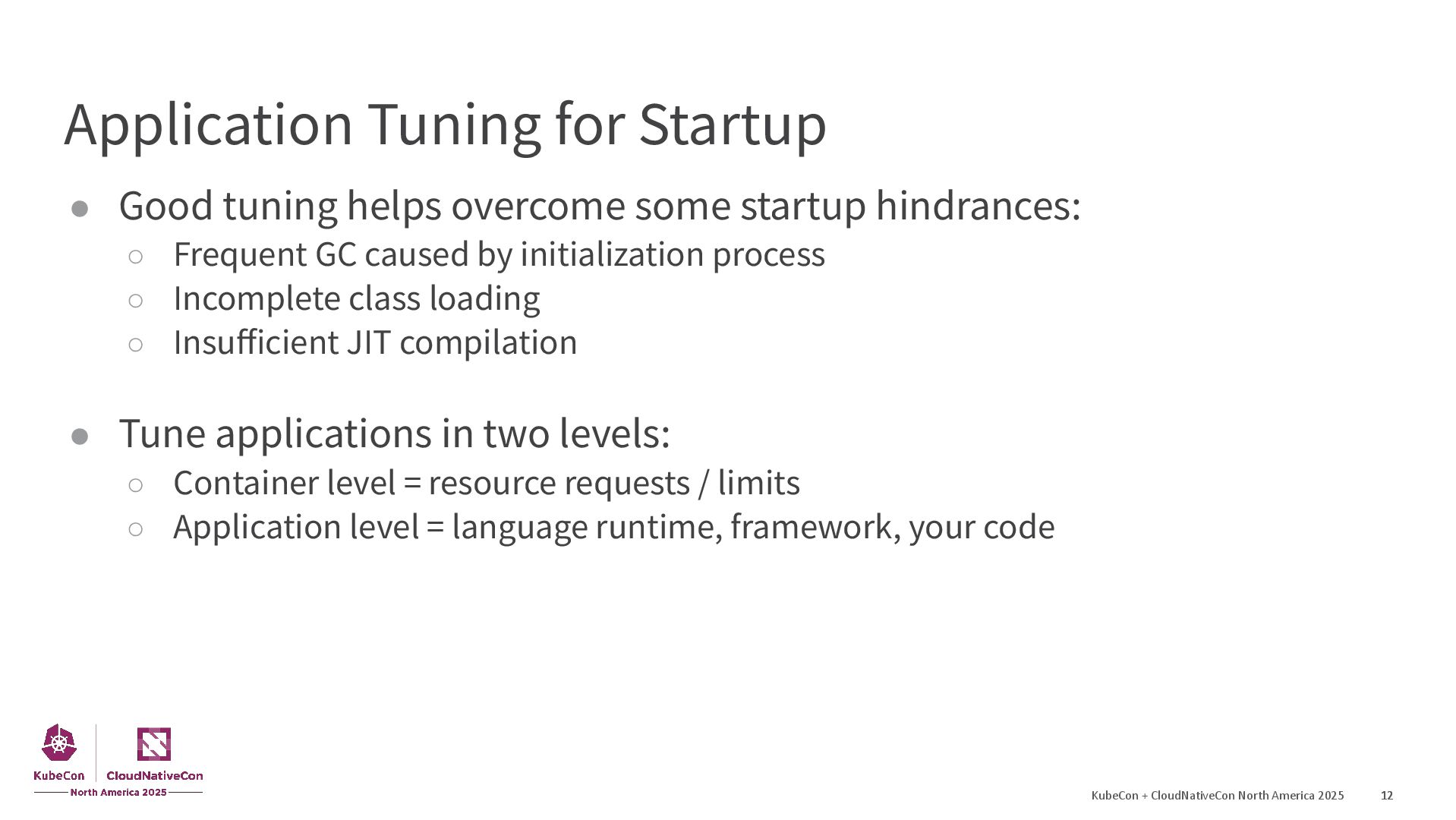 Application Tuning for Startup

● Good tuning helps overcome some startup hindrances:
○ Frequent GC caused by initialization process
○ Incomplete class loading
○ Insufficient JIT compilation

● Tune applications in two levels:
○ Container level = resource requests / limits
○ Application level = language runtime, framework, your code

KubeCon CloudNativeCon North America 2025

KubeCon + CloudNativeCon North America 2025 12